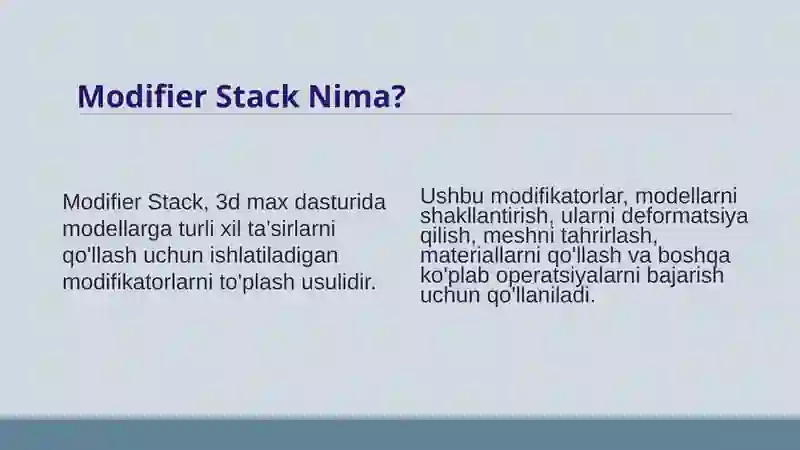 Modifier Stack Nima?

Modifier Stack, 3d max dasturida modellarga turli xil ta'sirlarni qo'llash uchun ishlatiladigan modifikatorlarni to'plash usulidir.

Ushbu modifikatorlar, modellarni shakllantirish, ularni deformatsiya qilish, meshni tahrirlash, materiallarni qo'llash va boshqa ko'plab operatsiyalarni bajarish uchun qo'llaniladi.